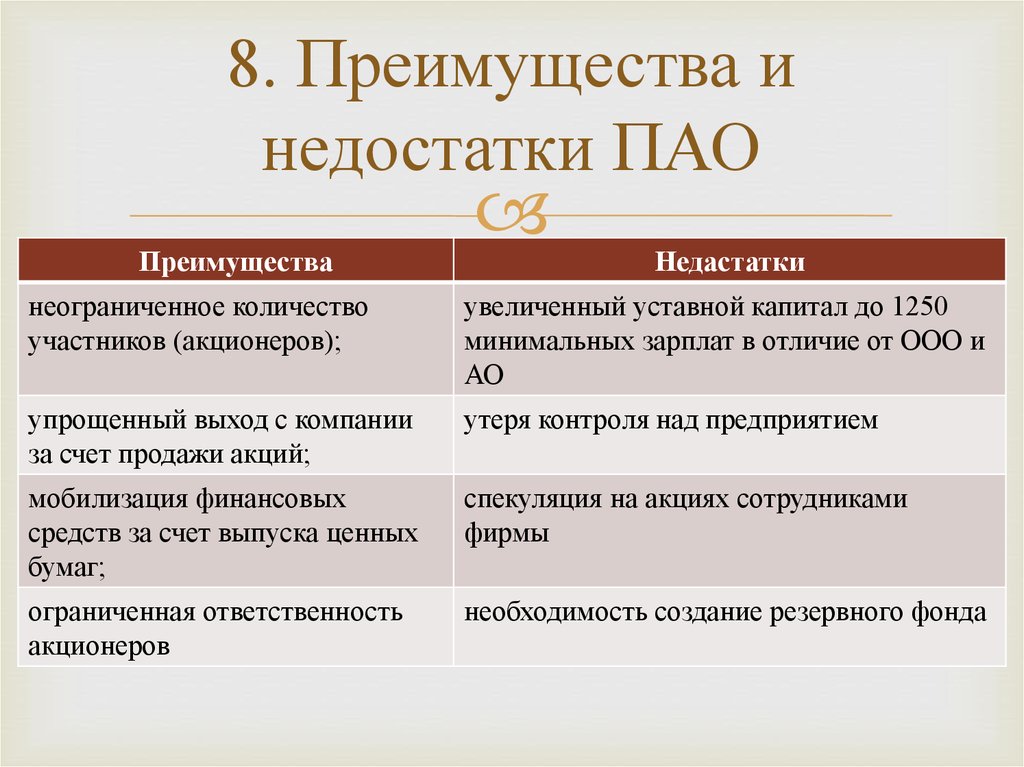 8. Преимущества и недостатки ПАО

| Преимущества | Недастатки |
|---|---|
| неограниченное количество участников (акционеров); | увеличенный уставной капитал до 1250 минимальных зарплат в отличие от ООО и АО |
| упрощенный выход с компании за счет продажи акций; | утеря контроля над предприятием |
| мобилизация финансовых средств за счет выпуска ценных бумаг; | спекуляция на акциях сотрудниками фирмы |
| ограниченная ответственность акционеров | необходимость создание резервного фонда |